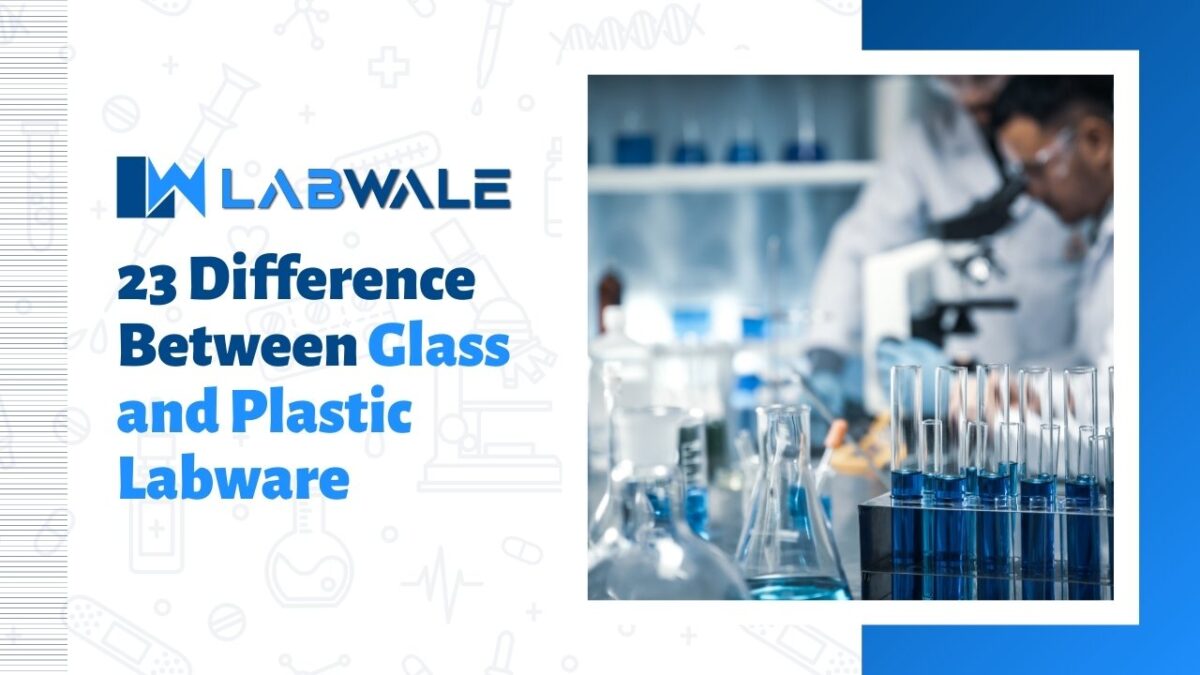 LABWALE

23 Difference Between Glass and Plastic Labware